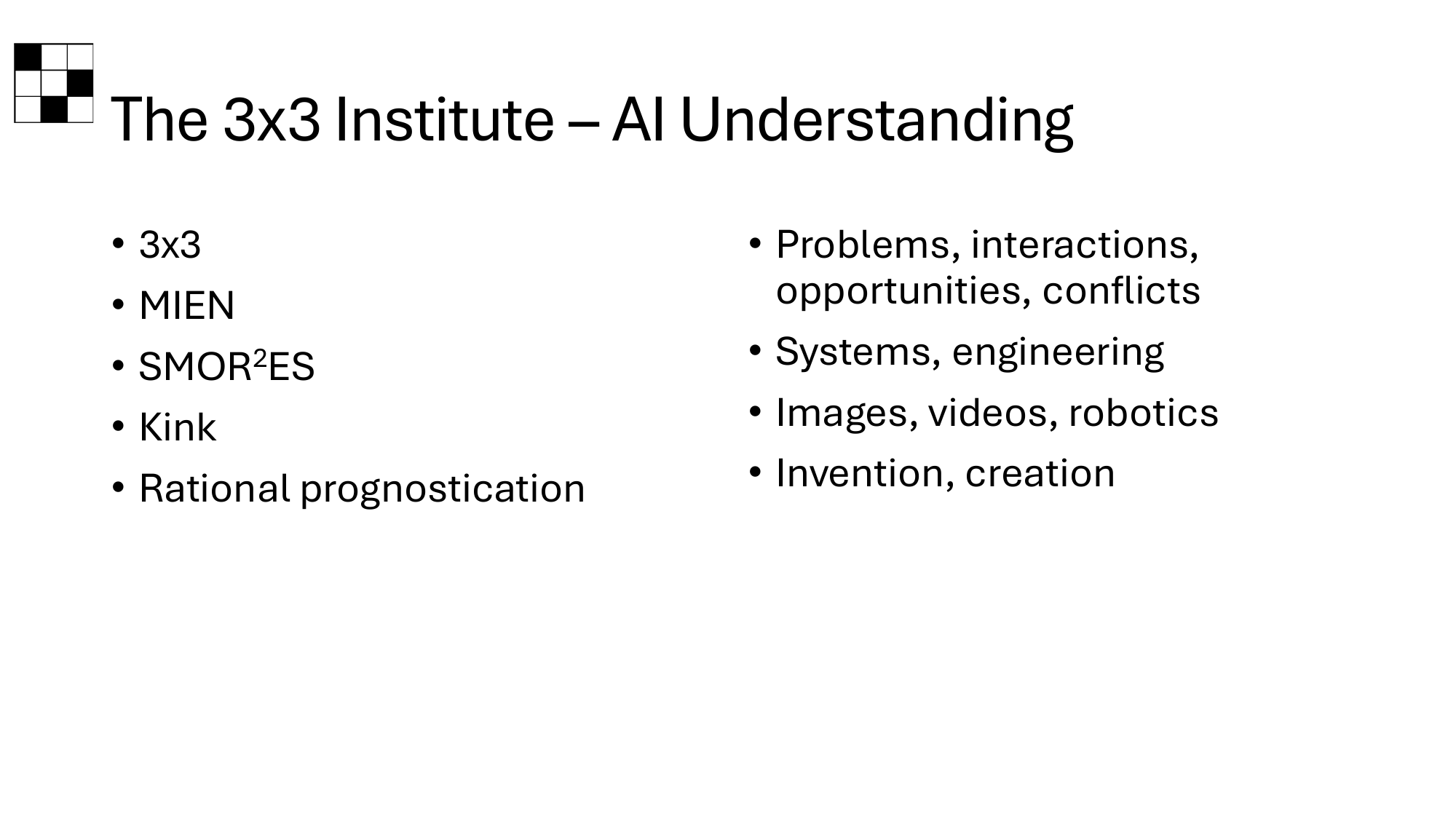 The 3x3 Institute – AI Understanding

• 3x3
• MIEN
• SMOR$^2$ES
• Kink
• Rational prognostication

• Problems, interactions, opportunities, conflicts
• Systems, engineering
• Images, videos, robotics
• Invention, creation